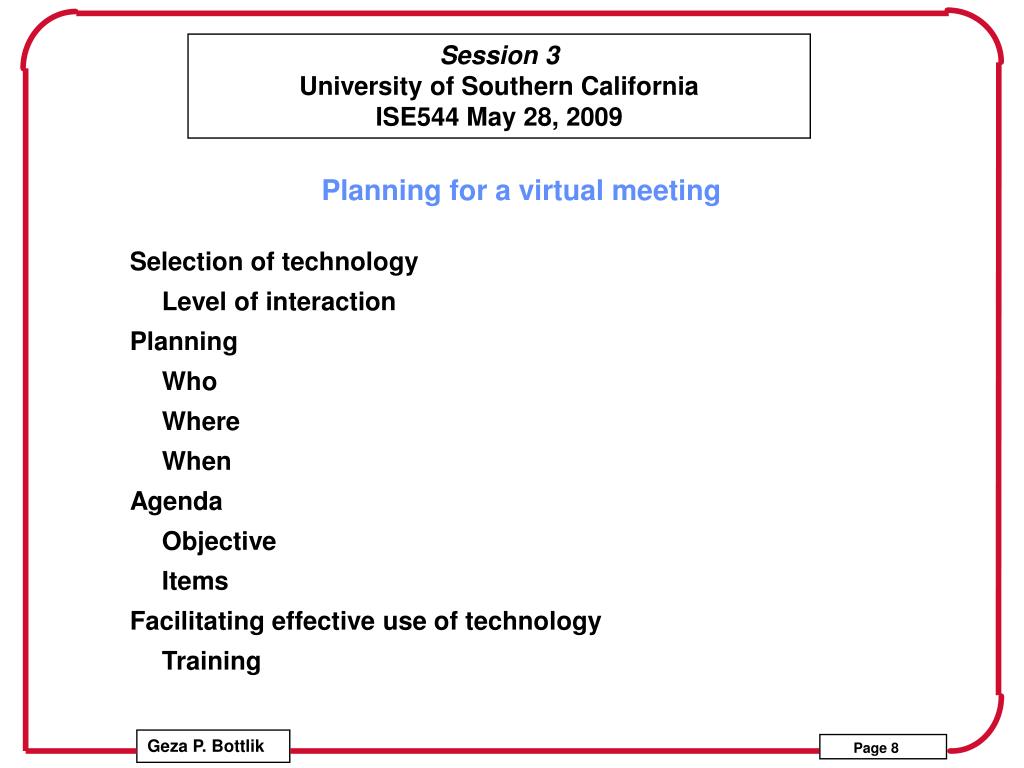 Session 3
University of Southern California
ISE544 May 28, 2009

Planning for a virtual meeting

Selection of technology
Level of interaction
Planning
Who
Where
When
Agenda
Objective
Items
Facilitating effective use of technology
Training

Geza P. Bottlik

Page 8